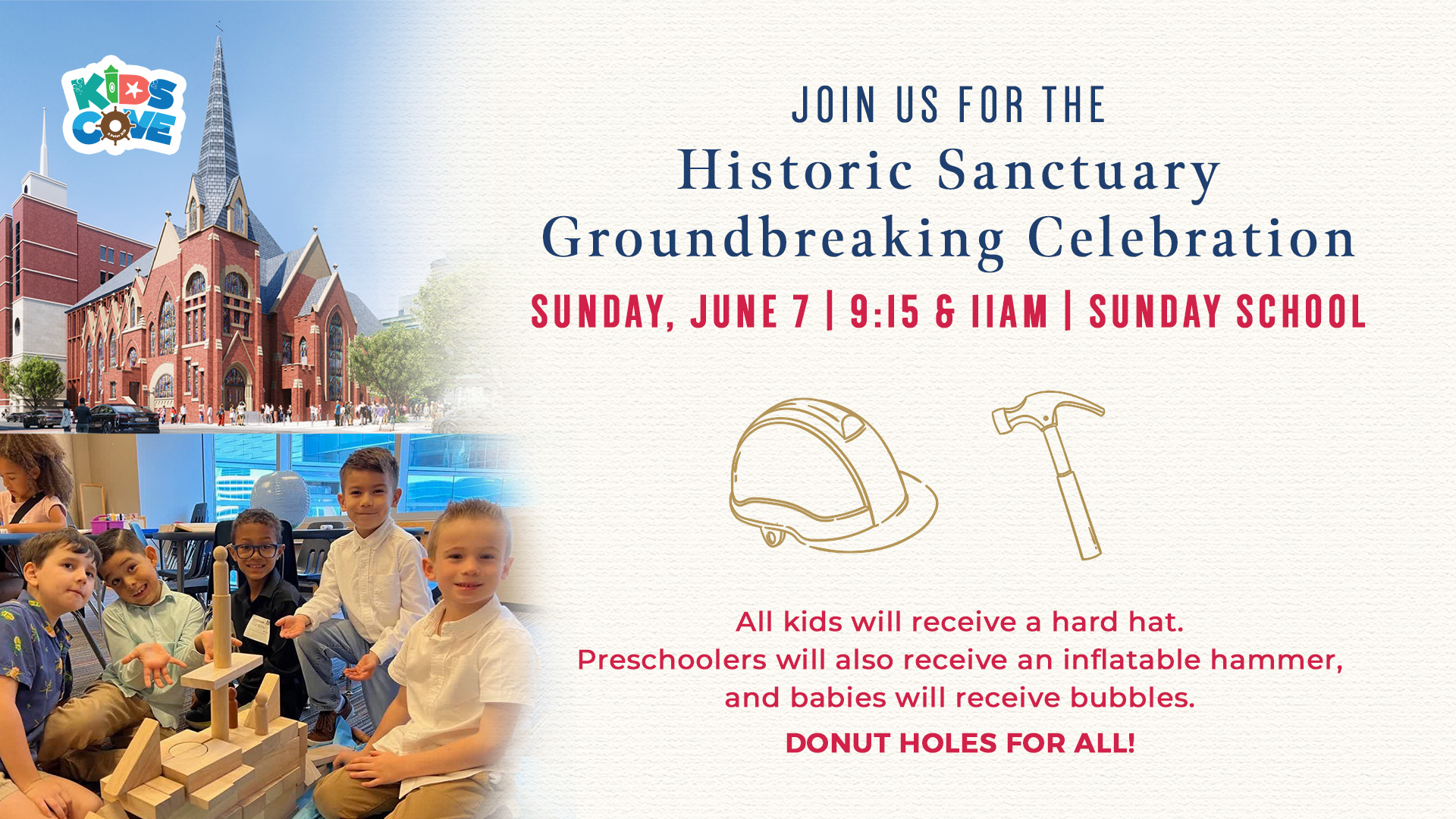 KIDS COVE

JOIN US FOR THE
Historic Sanctuary
Groundbreaking Celebration

SUNDAY, JUNE 7 | 9:15 & 11AM | SUNDAY SCHOOL

All kids will receive a hard hat.
Preschoolers will also receive an inflatable hammer,
and babies will receive bubbles.

DONUT HOLES FOR ALL!